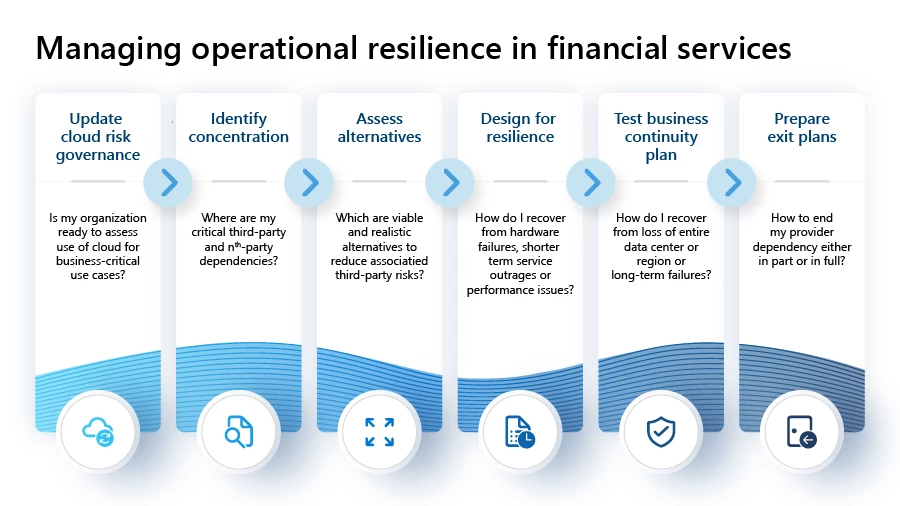 Managing operational resilience in financial services

Update cloud risk governance

Is my organization ready to assess use of cloud for business-critical use cases?

Identify concentration

Where are my critical third-party and n$^{th}$-party dependencies?

Assess alternatives

Which are viable and realistic alternatives to reduce associatied third-party risks?

Design for resilience

How do I recover from hardware failures, shorter term service outrages or performance issues?

Test business continuity plan

How do I recover from loss of entire data center or region or long-term failures?

Prepare exit plans

How to end my provider dependency either in part or in full?